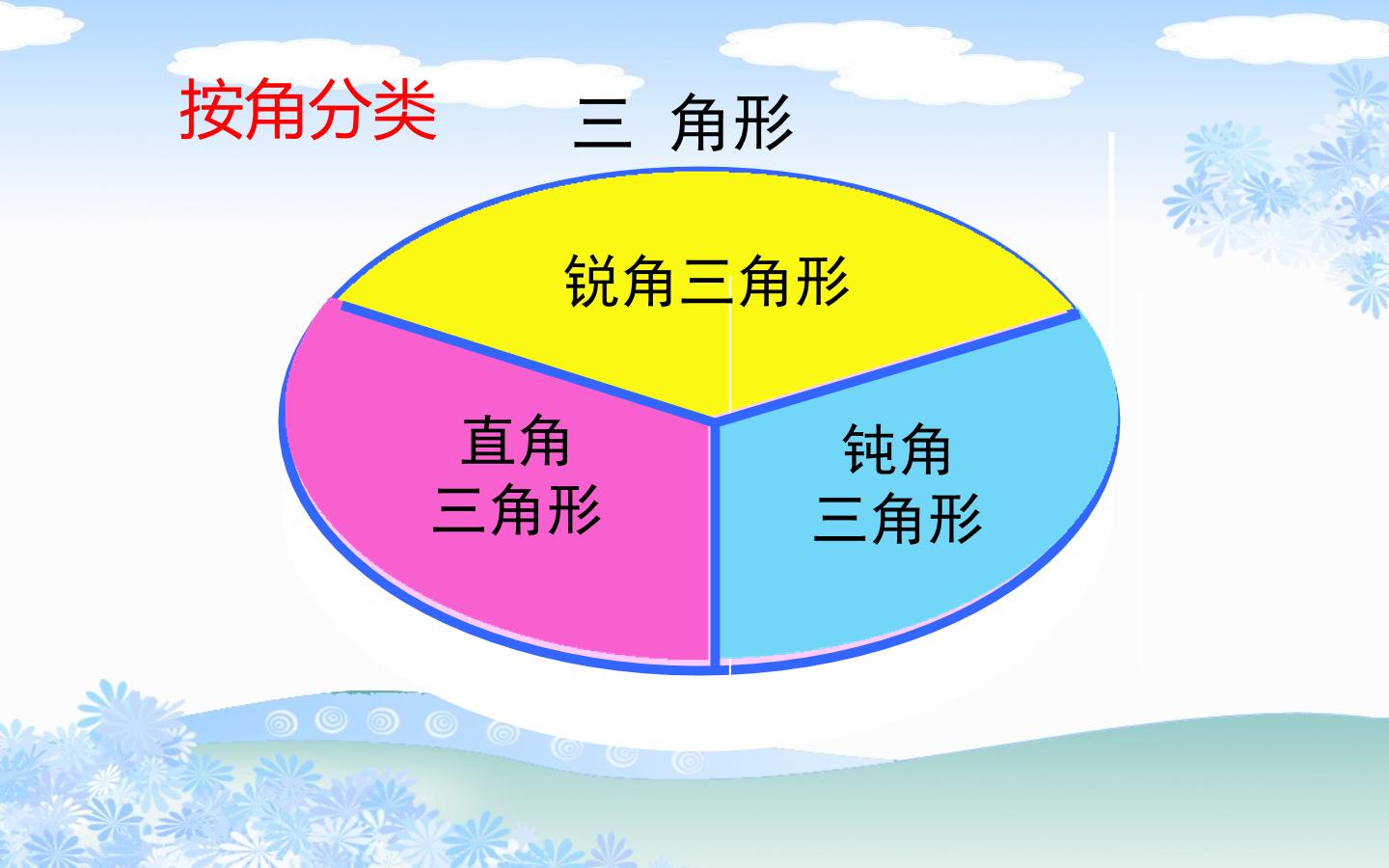 按角分类

三 角形

锐角三角形

直角
三角形

钝角
三角形